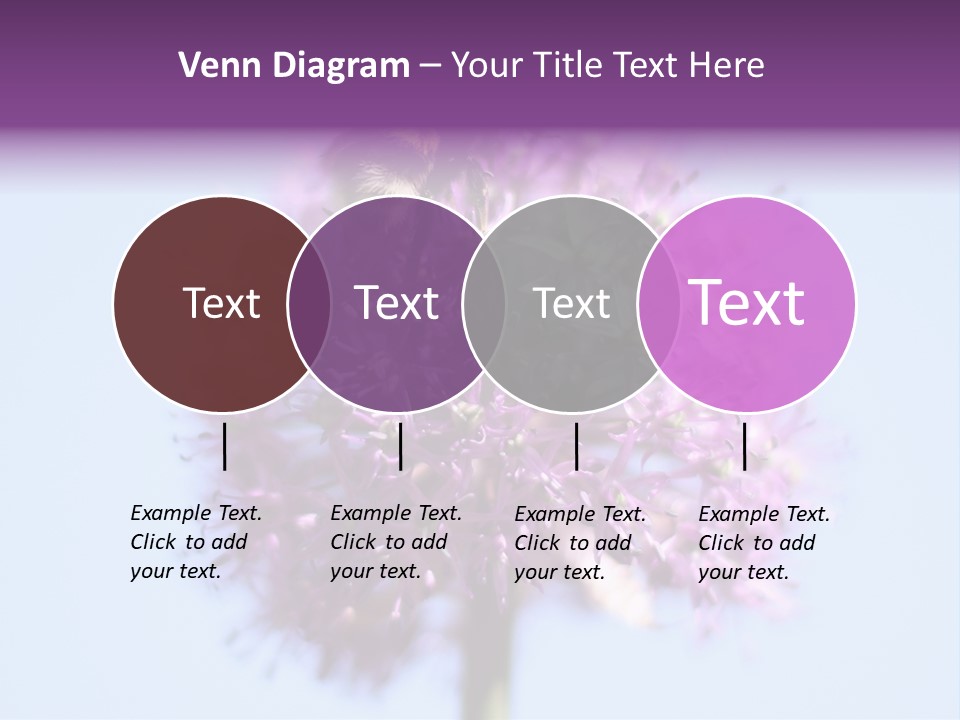 Venn Diagram – Your Title Text Here

Text

Text

Text

Text

Example Text. Click to add your text.

Example Text. Click to add your text.

Example Text. Click to add your text.

Example Text. Click to add your text.